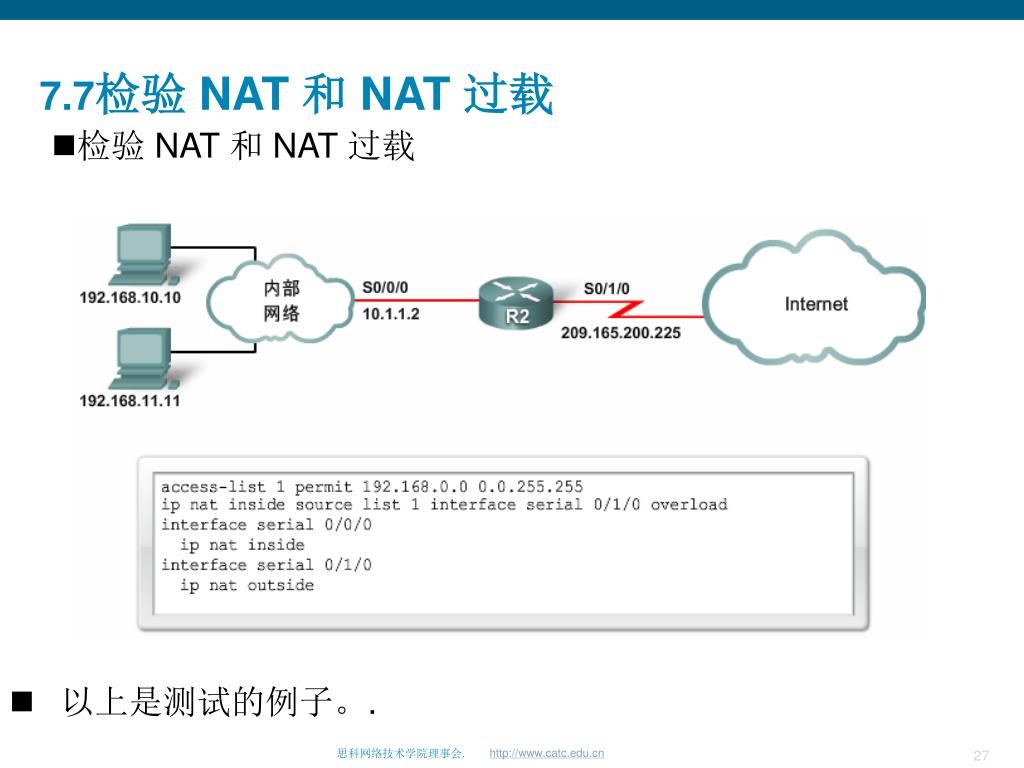 7.7检验 NAT 和 NAT 过载

■检验 NAT 和 NAT 过载

192.168.10.10

192.168.11.11

内部网络

S0/0/0
10.1.1.2

R2

S0/1/0
209.165.200.225

Internet

access-list 1 permit 192.168.0.0 0.0.255.255
ip nat inside source list 1 interface serial 0/1/0 overload
interface serial 0/0/0
  ip nat inside
interface serial 0/1/0
  ip nat outside

■ 以上是测试的例子。.

思科网络技术学院理事会. http://www.catc.edu.cn 27